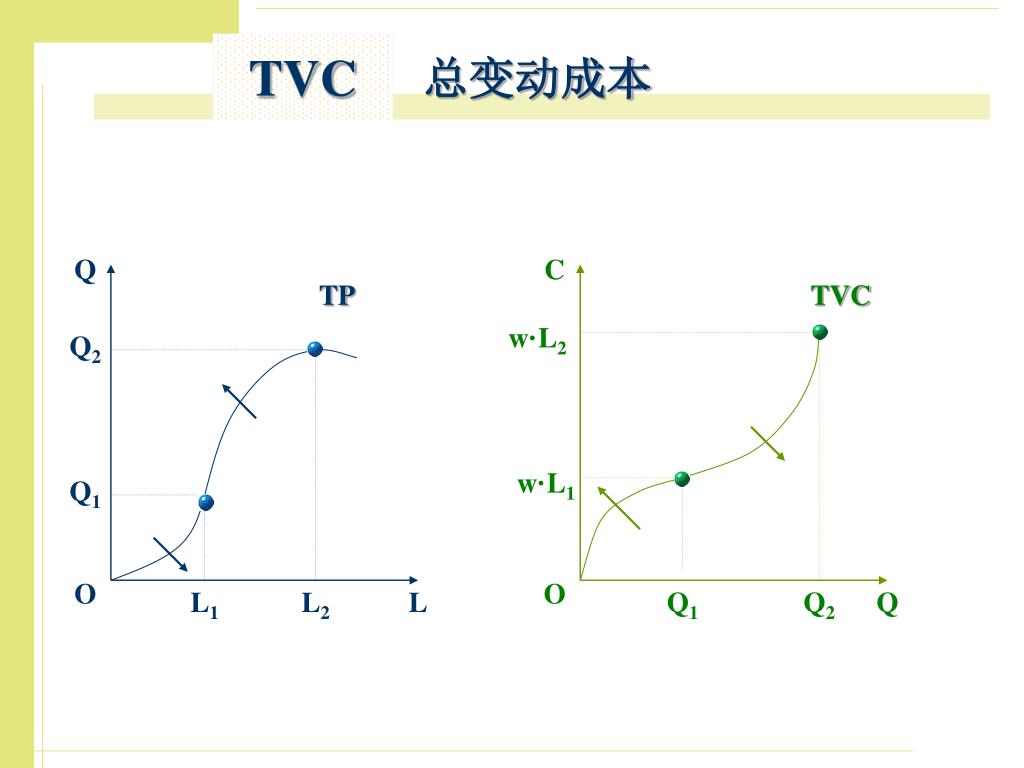 TVC 总变动成本

Q

TP

$Q_2$

$Q_1$

O

$L_1$

$L_2$

L

C

TVC

$w \cdot L_2$

$w \cdot L_1$

O

$Q_1$

$Q_2$

Q